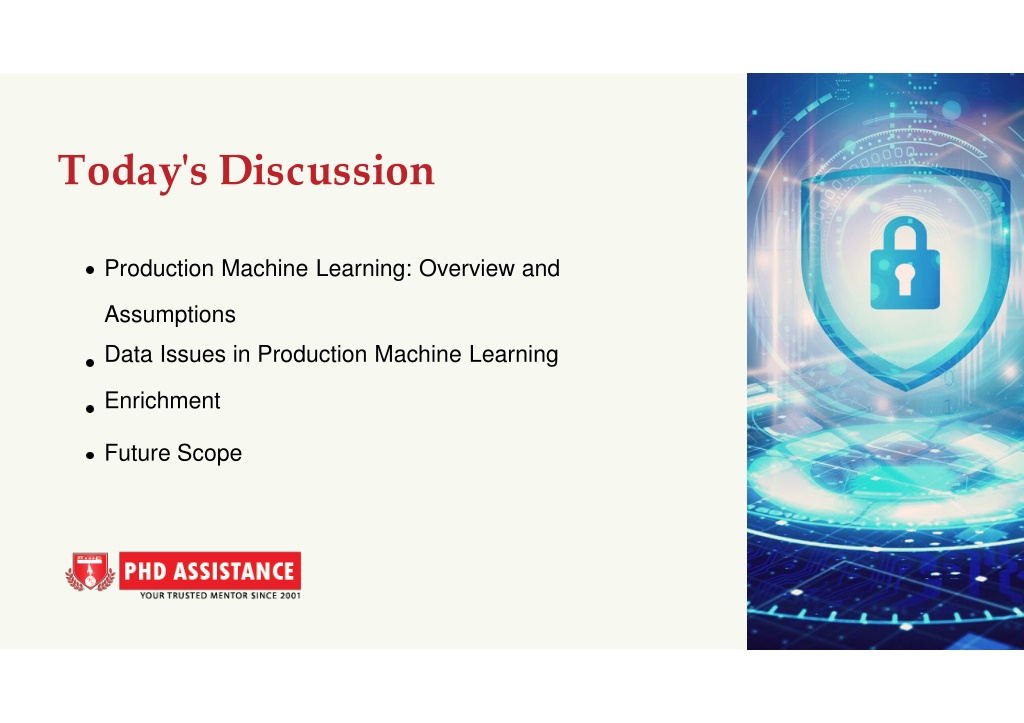 Today's Discussion

- Production Machine Learning: Overview and Assumptions
- Data Issues in Production Machine Learning
- Enrichment
- Future Scope

PHD ASSISTANCE
YOUR TRUSTED MENTOR SINCE 2001